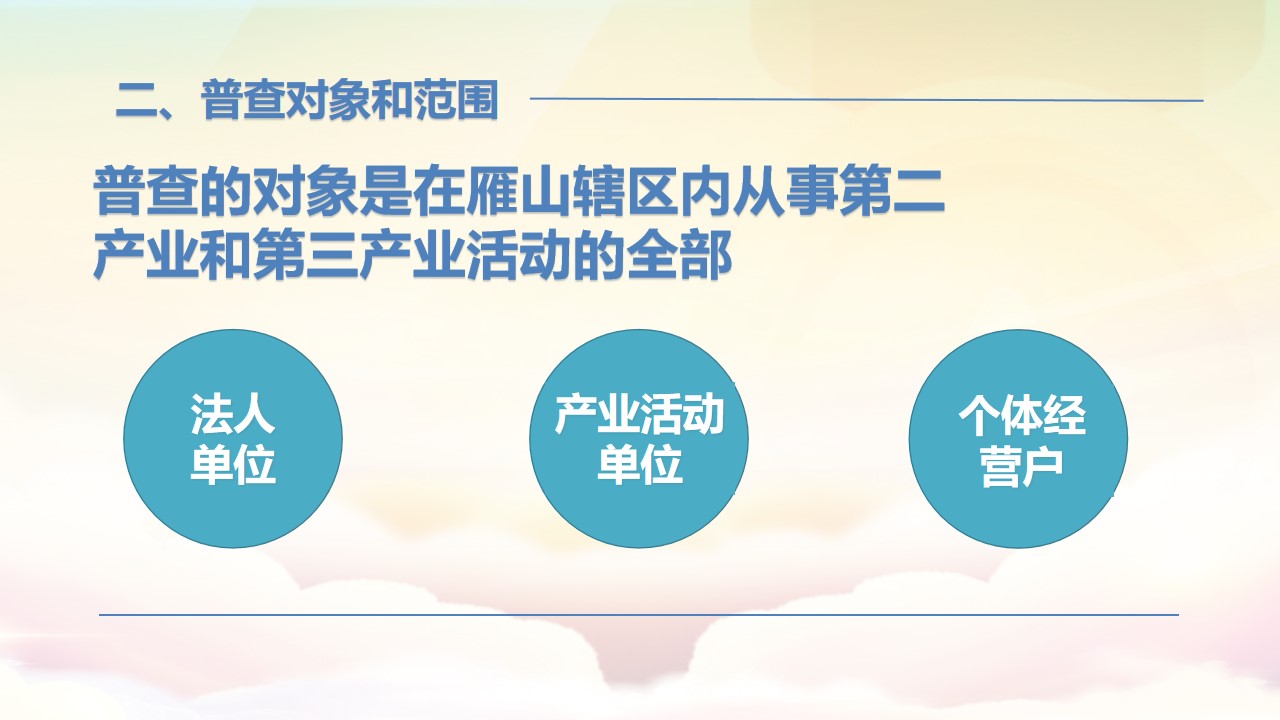 二、普查对象和范围

普查的对象是在雁山辖区内从事第二产业和第三产业活动的全部

法人单位

产业活动单位

个体经营户